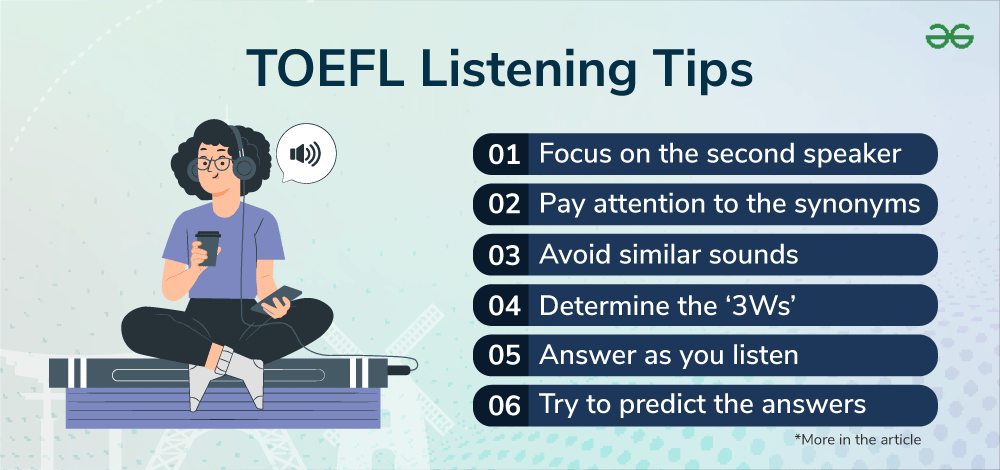 TOEFL Listening Tips

01 Focus on the second speaker

02 Pay attention to the synonyms

03 Avoid similar sounds

04 Determine the ‘3Ws’

05 Answer as you listen

06 Try to predict the answers

*More in the article